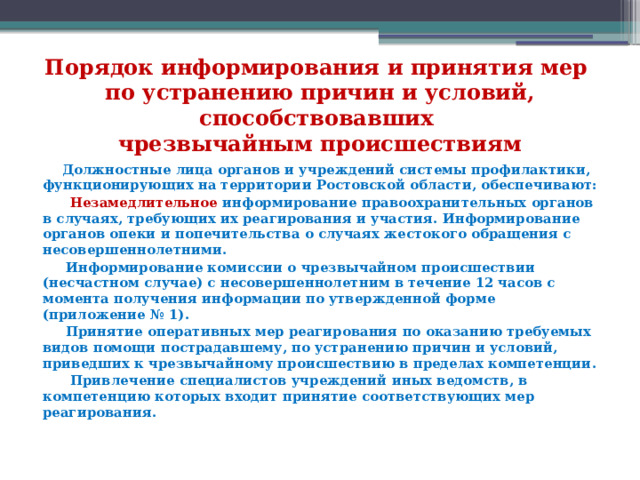 Порядок информирования и принятия мер по устранению причин и условий, способствовавших чрезвычайным происшествиям

Должностные лица органов и учреждений системы профилактики, функционирующих на территории Ростовской области, обеспечивают:

Незамедлительное информирование правоохранительных органов в случаях, требующих их реагирования и участия. Информирование органов опеки и попечительства о случаях жестокого обращения с несовершеннолетними.

Информирование комиссии о чрезвычайном происшествии (несчастном случае) с несовершеннолетним в течение 12 часов с момента получения информации по утвержденной форме (приложение № 1).

Принятие оперативных мер реагирования по оказанию требуемых видов помощи пострадавшему, по устранению причин и условий, приведших к чрезвычайному происшествию в пределах компетенции.

Привлечение специалистов учреждений иных ведомств, в компетенцию которых входит принятие соответствующих мер реагирования.